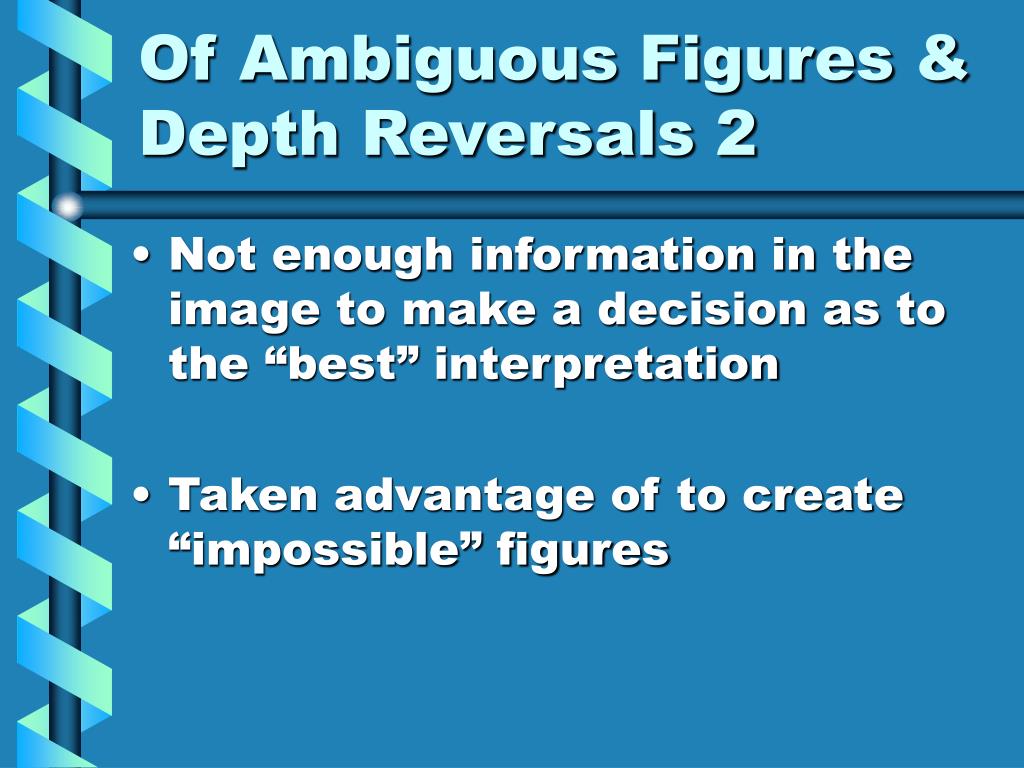 Of Ambiguous Figures & Depth Reversals 2

• Not enough information in the image to make a decision as to the “best” interpretation

• Taken advantage of to create “impossible” figures